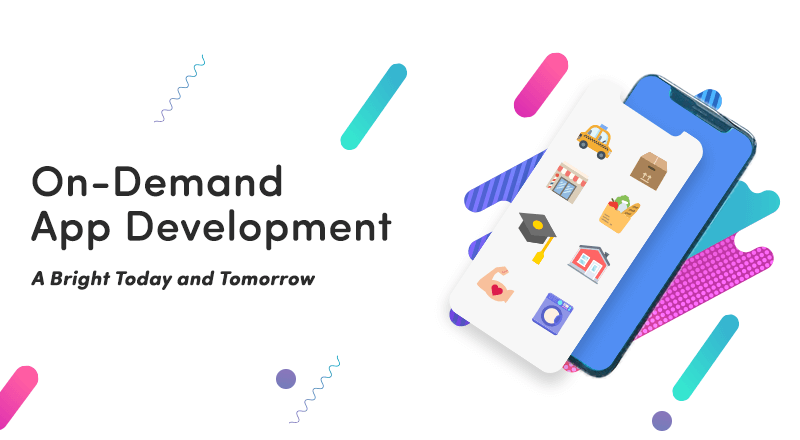 On-Demand
App Development

A Bright Today and Tomorrow